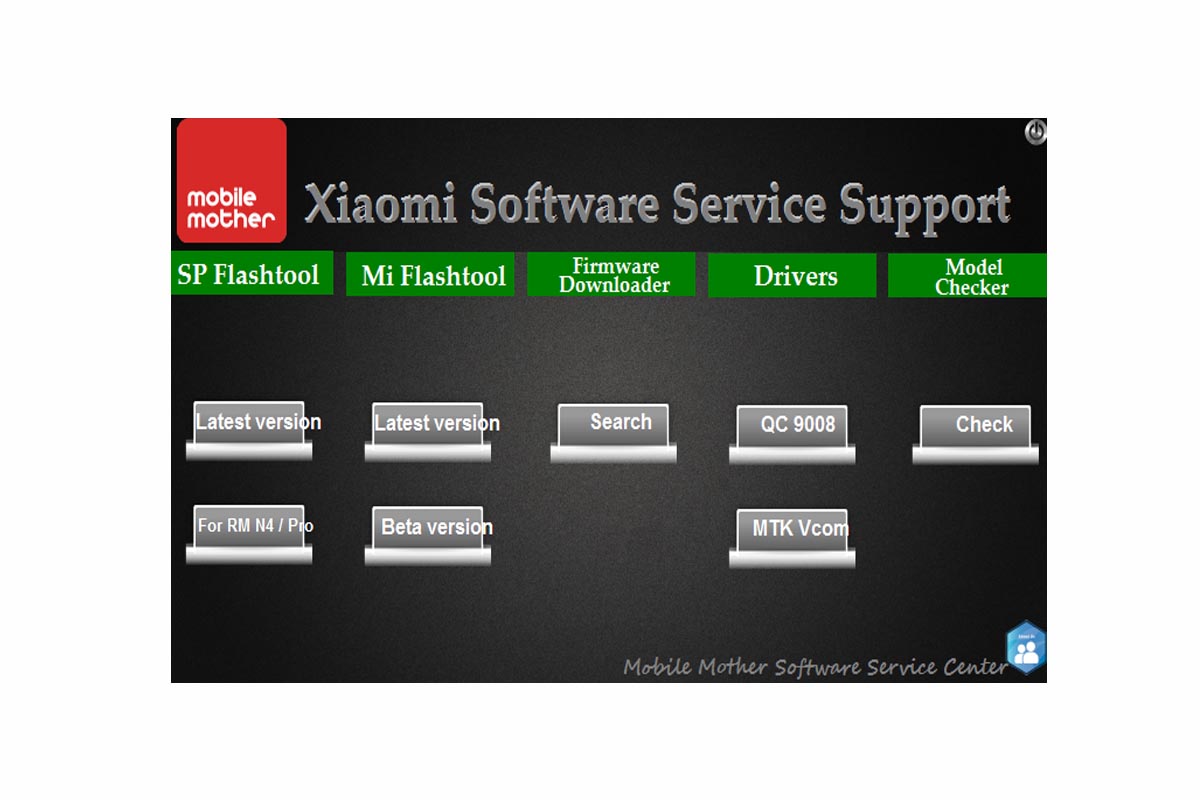 mobile mother

Xiaomi Software Service Support

SP Flashtool

Mi Flashtool

Firmware Downloader

Drivers

Model Checker

Latest version

Latest version

Search

QC 9008

Check

For RM N4 / Pro

Beta version

MTK Vcom

Mobile Mother Software Service Center